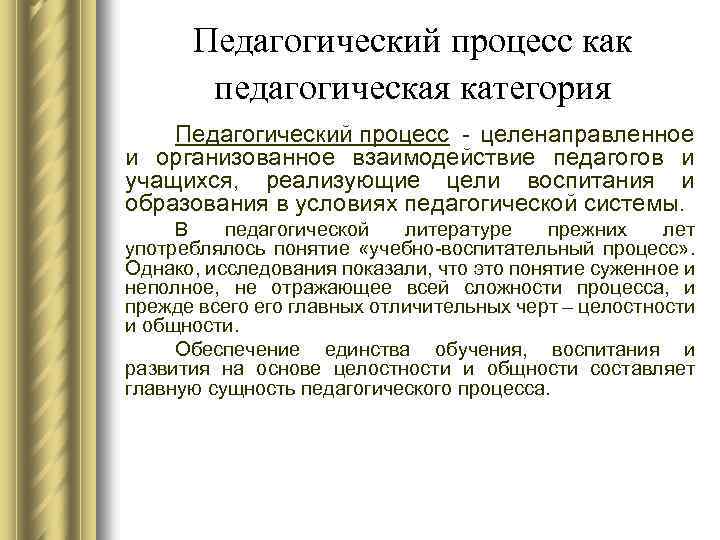 Педагогический процесс как педагогическая категория

Педагогический процесс - целенаправленное и организованное взаимодействие педагогов и учащихся, реализующие цели воспитания и образования в условиях педагогической системы.

В педагогической литературе прежних лет употреблялось понятие «учебно-воспитательный процесс». Однако, исследования показали, что это понятие суженное и неполное, не отражающее всей сложности процесса, и прежде всего его главных отличительных черт – целостности и общности.

Обеспечение единства обучения, воспитания и развития на основе целостности и общности составляет главную сущность педагогического процесса.